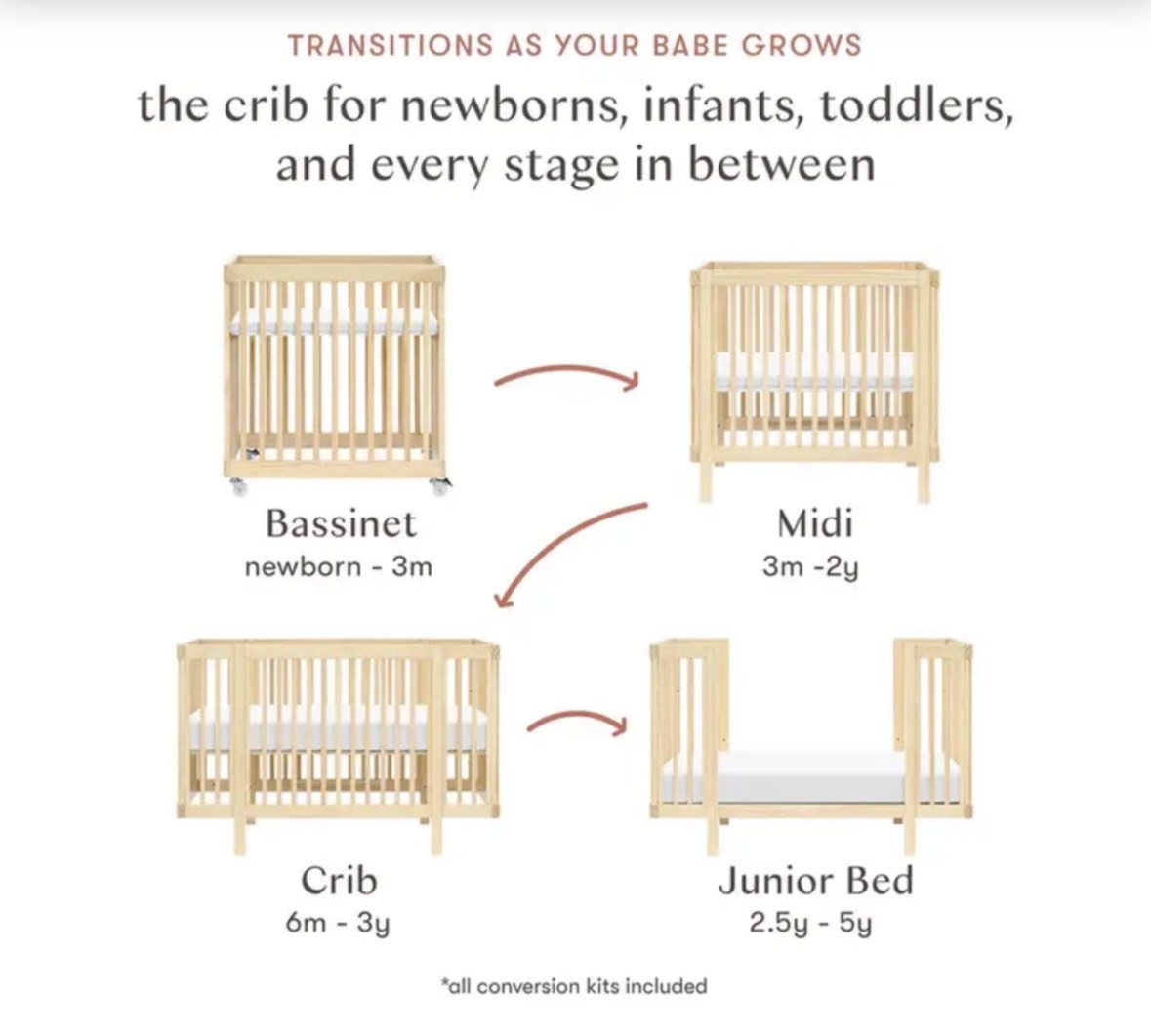 TRANSITIONS AS YOUR BABE GROWS

the crib for newborns, infants, toddlers, and every stage in between

Bassinet
newborn - 3m

Midi
3m -2y

Crib
6m - 3y

Junior Bed
2.5y - 5y

*all conversion kits included